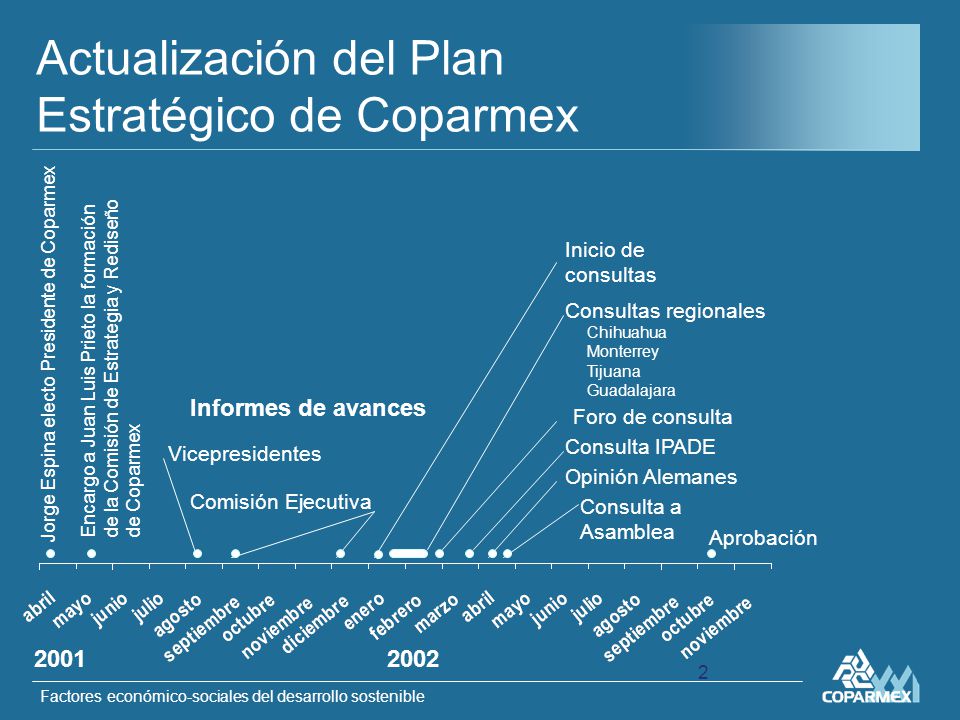 Actualización del Plan Estratégico de Coparmex

Jorge Espina electo Presidente de Coparmex

Encargo a Juan Luis Prieto la formación de la Comisión de Estrategia y Rediseño de Coparmex

Informes de avances

Vicepresidentes

Comisión Ejecutiva

Inicio de consultas

Consultas regionales
Chihuahua
Monterrey
Tijuana
Guadalajara

Foro de consulta

Consulta IPADE

Opinión Alemanes

Consulta a Asamblea

Aprobación

abril mayo junio julio agosto septiembre octubre noviembre diciembre enero febrero marzo abril mayo junio julio agosto septiembre octubre noviembre

2001

2002

2

Factores económico-sociales del desarrollo sostenible

COPARMEX